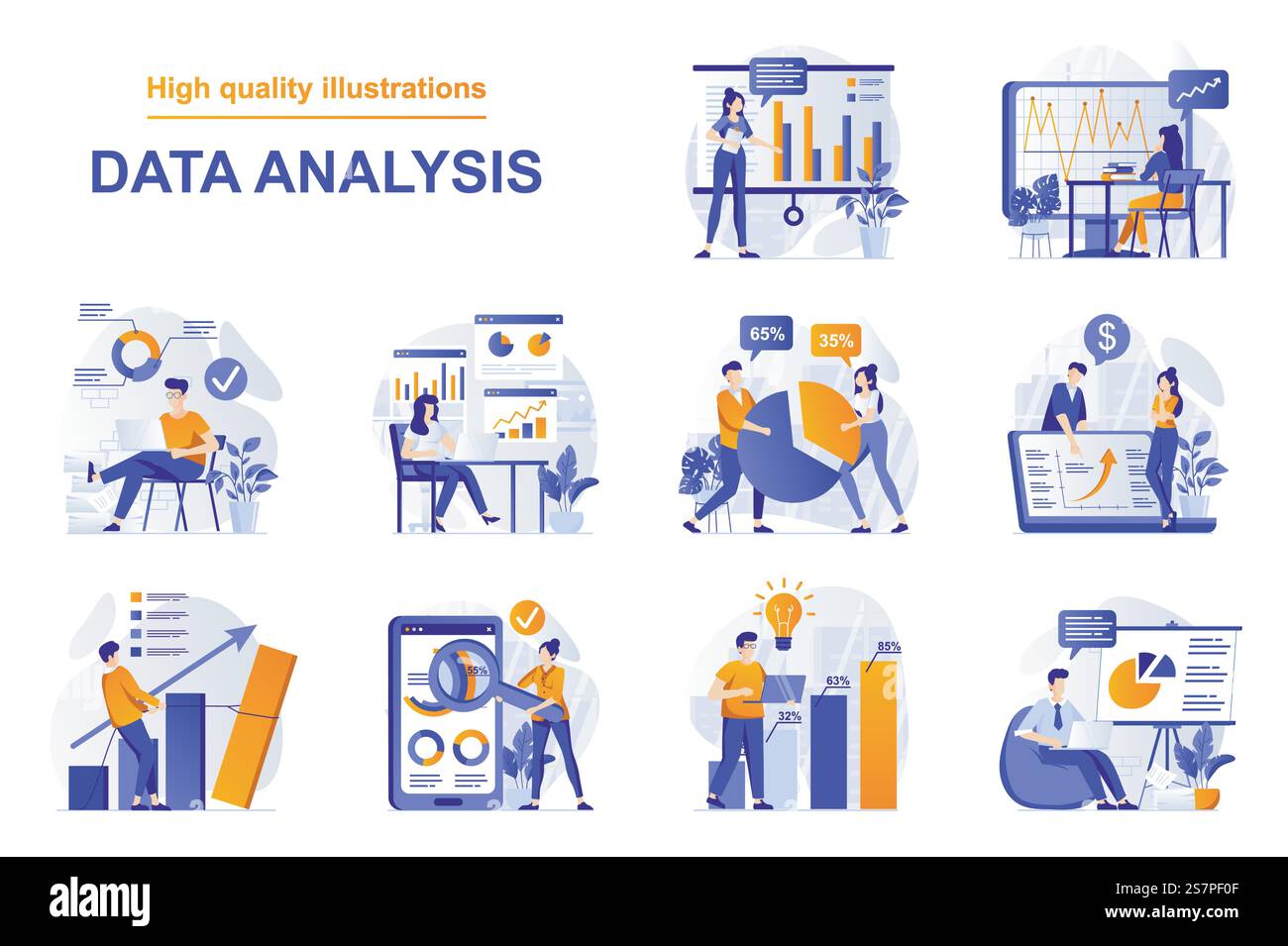 High quality illustrations

DATA ANALYSIS

65%

35%

$

55%

32%

63%

85%

alamy

Image ID: 2S7PF0F
www.alamy.com